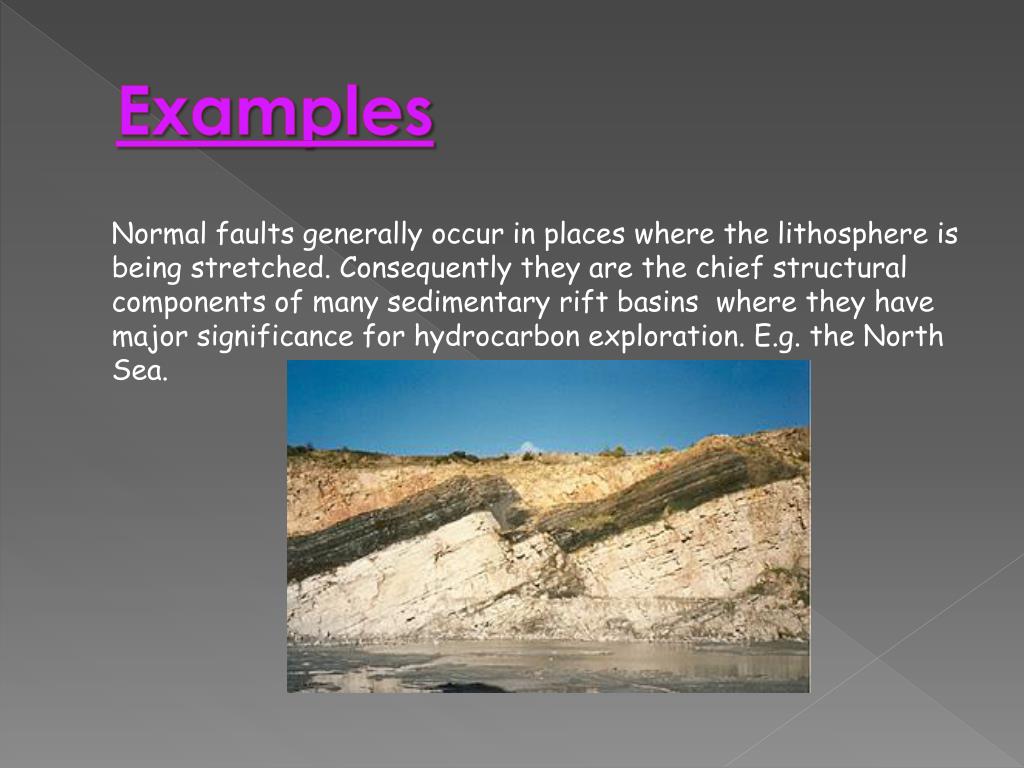 Examples

Normal faults generally occur in places where the lithosphere is being stretched. Consequently they are the chief structural components of many sedimentary rift basins where they have major significance for hydrocarbon exploration. E.g. the North Sea.